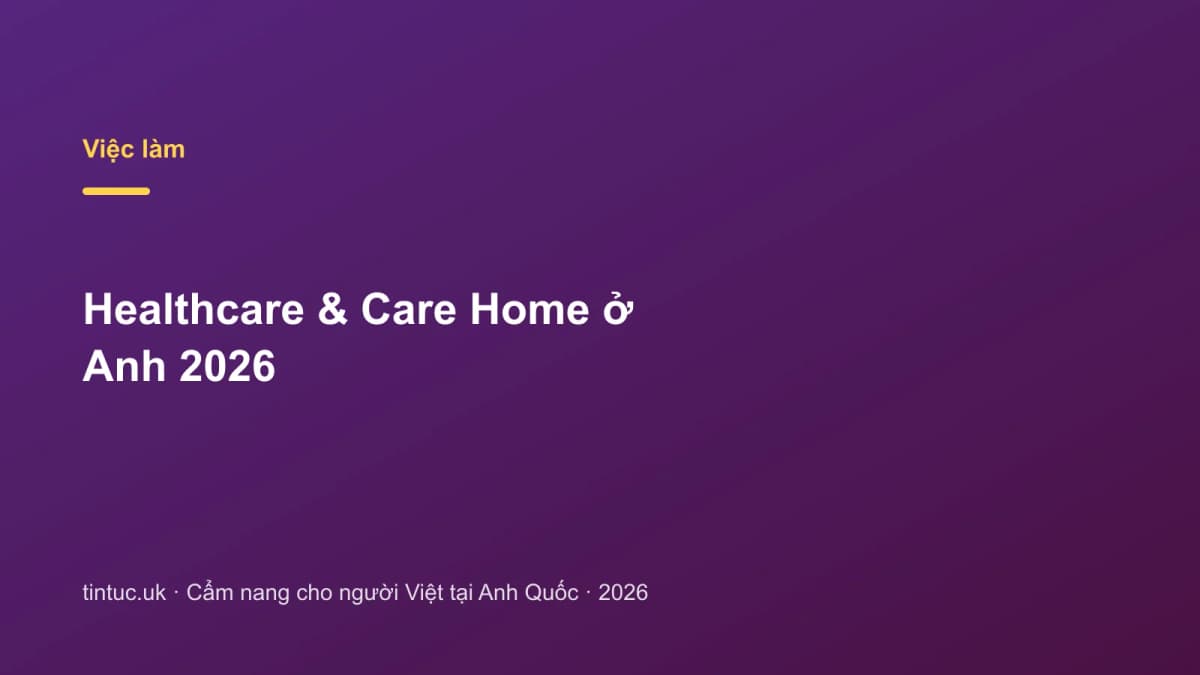 Việc làm

Healthcare & Care Home ở Anh 2026

tintuc.uk · Cẩm nang cho người Việt tại Anh Quốc · 2026